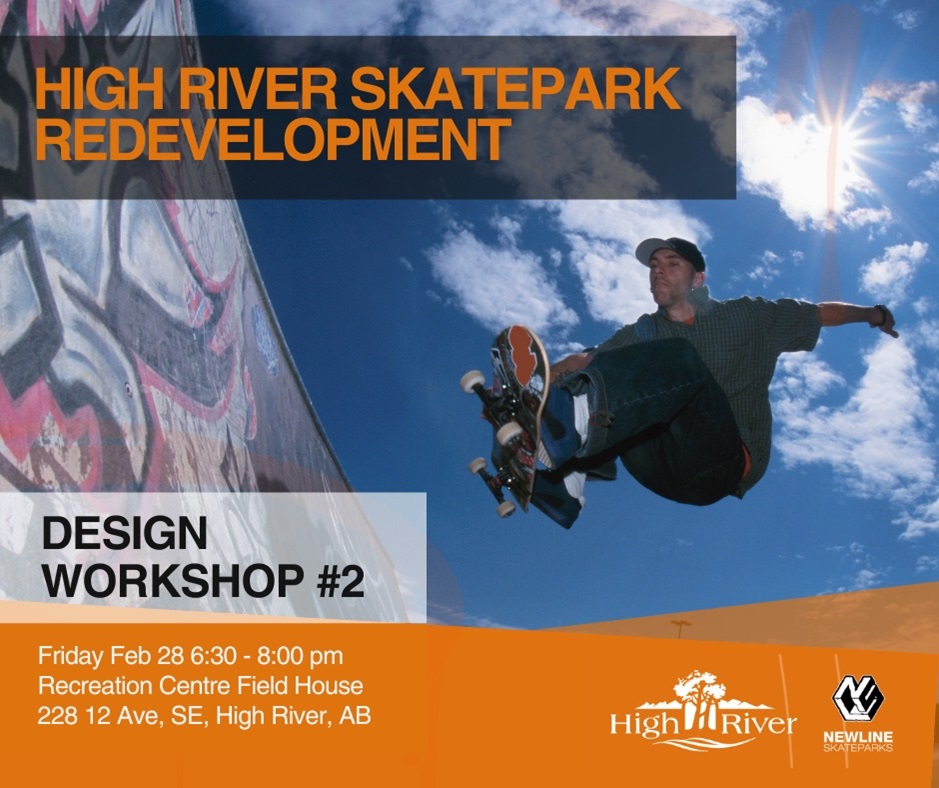 HIGH RIVER SKATEPARK REDEVELOPMENT

DESIGN WORKSHOP #2

Friday Feb 28 6:30 - 8:00 pm
Recreation Centre Field House
228 12 Ave, SE, High River, AB

High River

NEWLINE SKATEPARKS